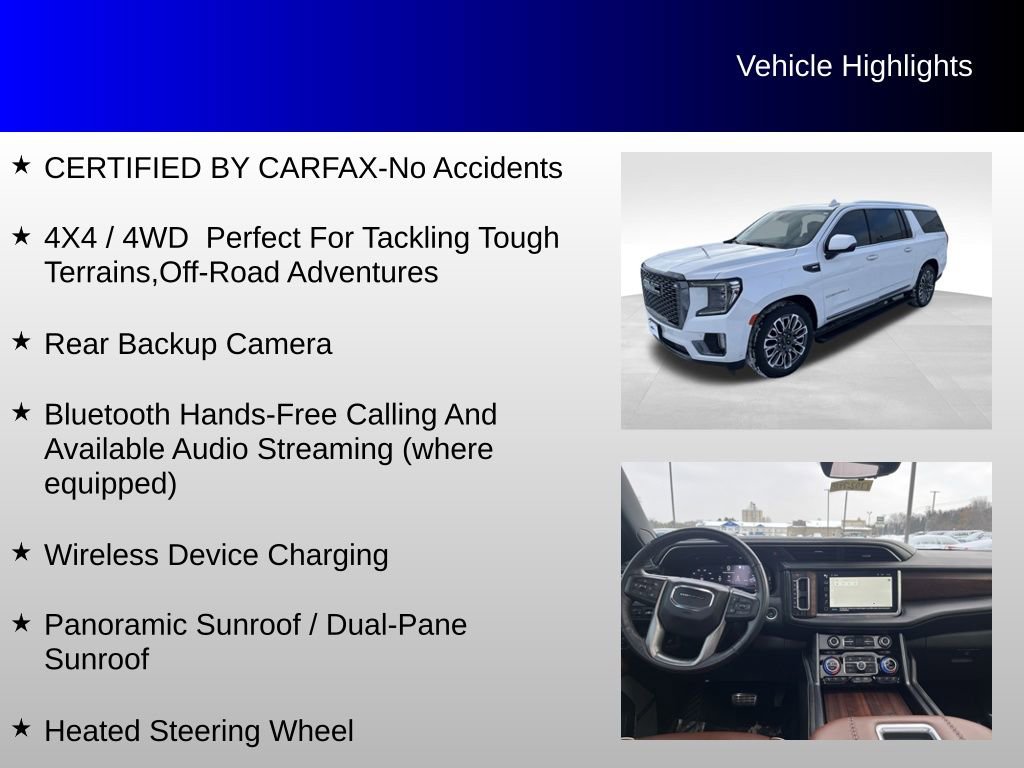 Vehicle Highlights

★ CERTIFIED BY CARFAX-No Accidents

★ 4X4 / 4WD  Perfect For Tackling Tough Terrains,Off-Road Adventures

★ Rear Backup Camera

★ Bluetooth Hands-Free Calling And Available Audio Streaming (where equipped)

★ Wireless Device Charging

★ Panoramic Sunroof / Dual-Pane Sunroof

★ Heated Steering Wheel